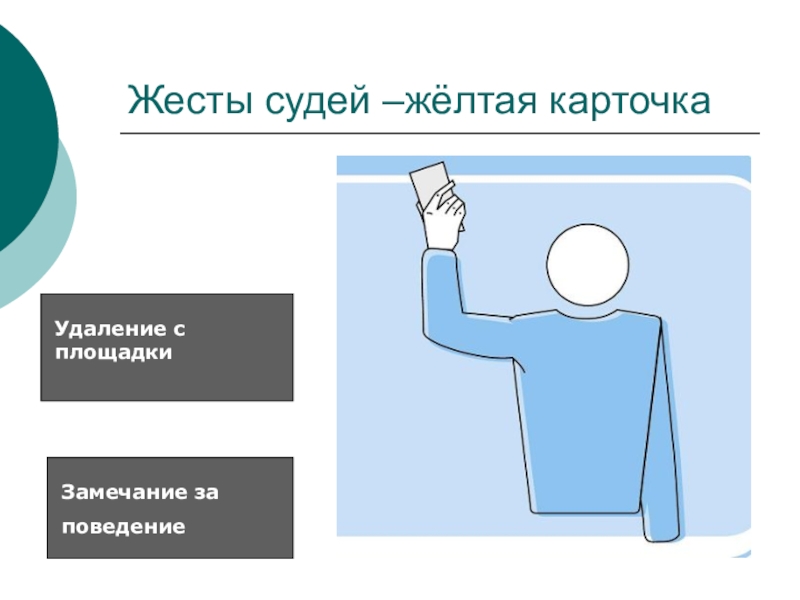 Жесты судей –жёлтая карточка

Удаление с площадки

Замечание за поведение